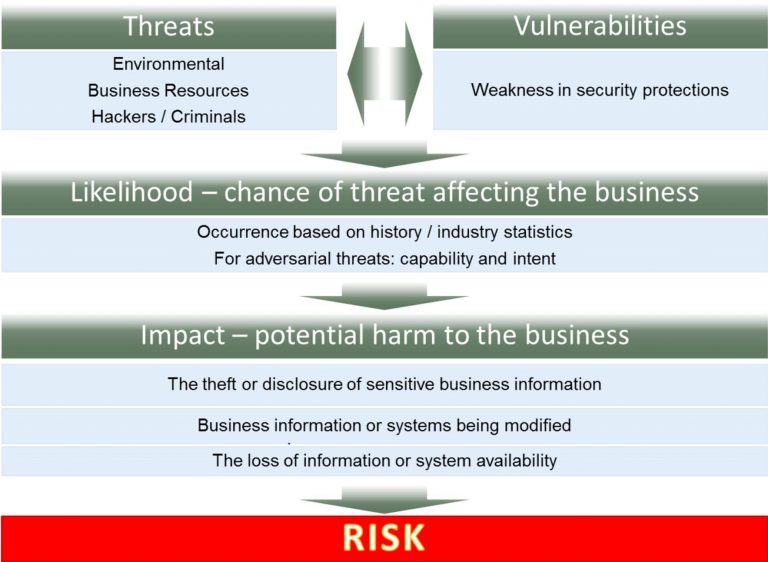 Threats

Environmental
Business Resources
Hackers / Criminals

Vulnerabilities

Weakness in security protections

Likelihood – chance of threat affecting the business

Occurrence based on history / industry statistics
For adversarial threats: capability and intent

Impact – potential harm to the business

The theft or disclosure of sensitive business information

Business information or systems being modified

The loss of information or system availability

RISK